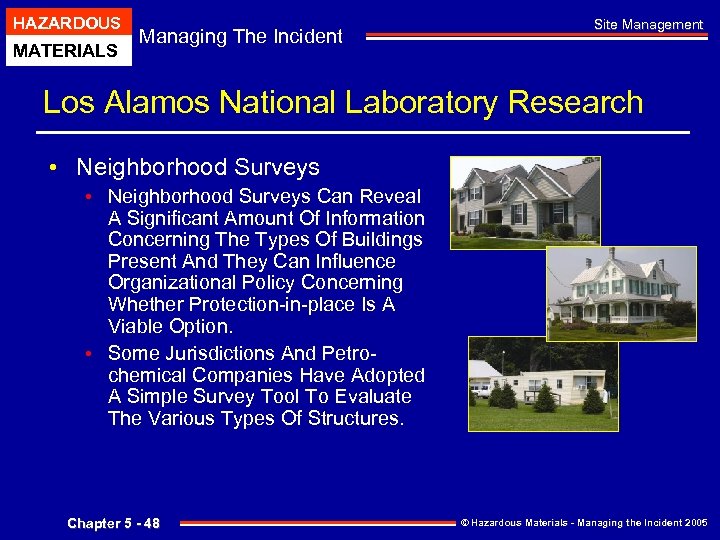 HAZARDOUS
MATERIALS

Managing The Incident

Site Management

Los Alamos National Laboratory Research

• Neighborhood Surveys
 • Neighborhood Surveys Can Reveal A Significant Amount Of Information Concerning The Types Of Buildings Present And They Can Influence Organizational Policy Concerning Whether Protection-in-place Is A Viable Option.
 • Some Jurisdictions And Petrochemical Companies Have Adopted A Simple Survey Tool To Evaluate The Various Types Of Structures.

Chapter 5 - 48

© Hazardous Materials - Managing the Incident 2005